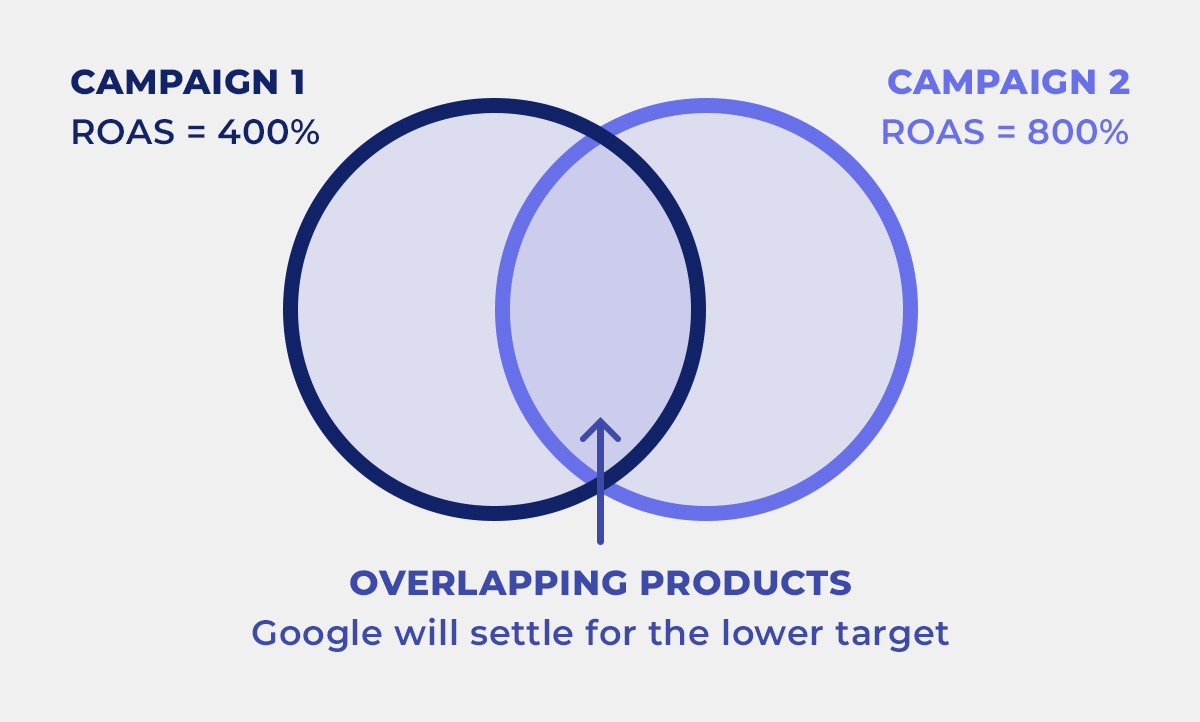 CAMPAIGN 1
ROAS = 400%

CAMPAIGN 2
ROAS = 800%

OVERLAPPING PRODUCTS
Google will settle for the lower target